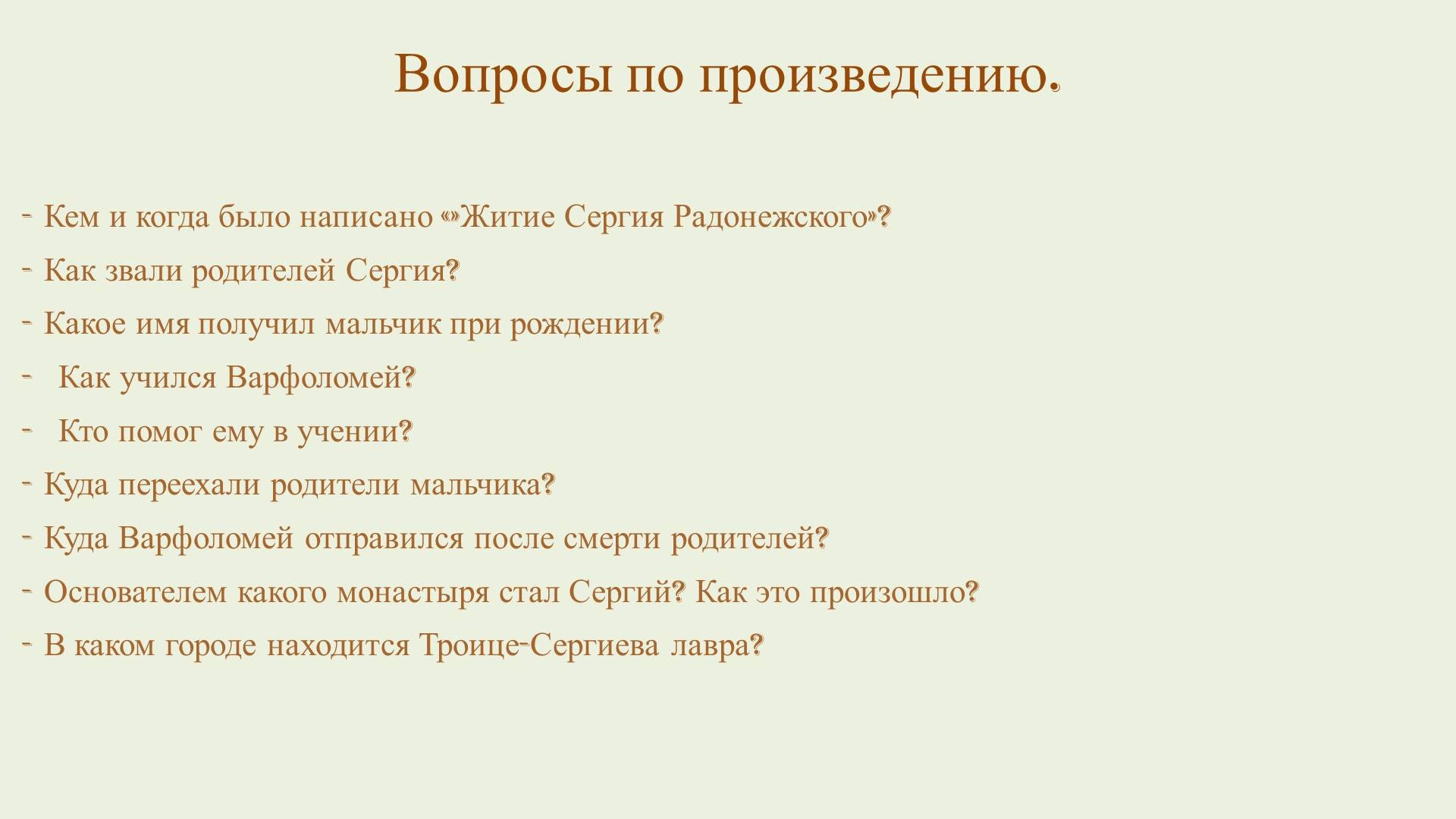 Вопросы по произведению.

- Кем и когда было написано «»Житие Сергия Радонежского»?

- Как звали родителей Сергия?

- Какое имя получил мальчик при рождении?

- Как учился Варфоломей?

- Кто помог ему в учении?

- Куда переехали родители мальчика?

- Куда Варфоломей отправился после смерти родителей?

- Основателем какого монастыря стал Сергий? Как это произошло?

- В каком городе находится Троице-Сергиева лавра?